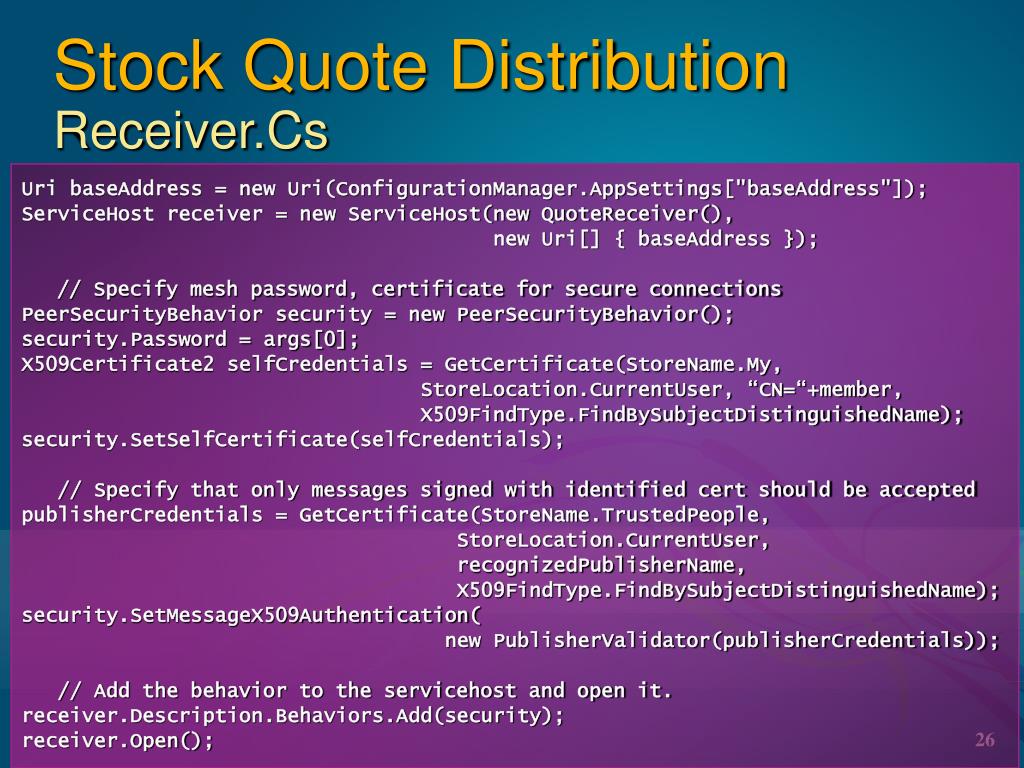 Stock Quote Distribution
Receiver.Cs

Uri baseAddress = new Uri(ConfigurationManager.AppSettings["baseAddress"]);
ServiceHost receiver = new ServiceHost(new QuoteReceiver(),
new Uri[] { baseAddress });

// Specify mesh password, certificate for secure connections
PeerSecurityBehavior security = new PeerSecurityBehavior();
security.Password = args[0];
X509Certificate2 selfCredentials = GetCertificate(StoreName.My,
StoreLocation.CurrentUser, “CN=“+member,
X509FindType.FindBySubjectDistinguishedName);
security.SetSelfCertificate(selfCredentials);

// Specify that only messages signed with identified cert should be accepted
publisherCredentials = GetCertificate(StoreName.TrustedPeople,
StoreLocation.CurrentUser,
recognizedPublisherName,
X509FindType.FindBySubjectDistinguishedName);
security.SetMessageX509Authentication(
new PublisherValidator(publisherCredentials));

// Add the behavior to the servicehost and open it.
receiver.Description.Behaviors.Add(security);
receiver.Open();

26